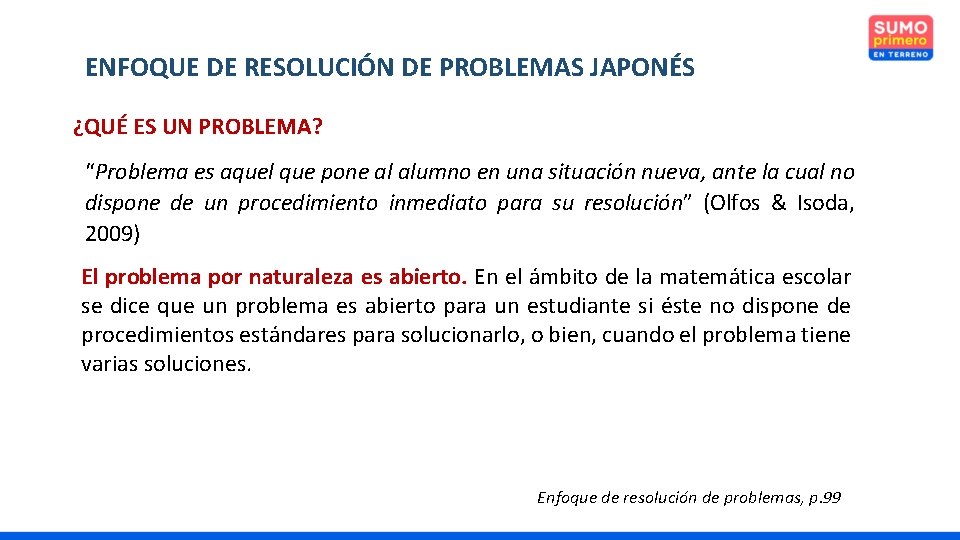 SUMO
primero
EN TERRENO

ENFOQUE DE RESOLUCIÓN DE PROBLEMAS JAPONÉS

¿QUÉ ES UN PROBLEMA?

"Problema es aquel que pone al alumno en una situación nueva, ante la cual no dispone de un procedimiento inmediato para su resolución" (Olfos & Isoda, 2009)

El problema por naturaleza es abierto. En el ámbito de la matemática escolar se dice que un problema es abierto para un estudiante si éste no dispone de procedimientos estándares para solucionarlo, o bien, cuando el problema tiene varias soluciones.

Enfoque de resolución de problemas, p.99